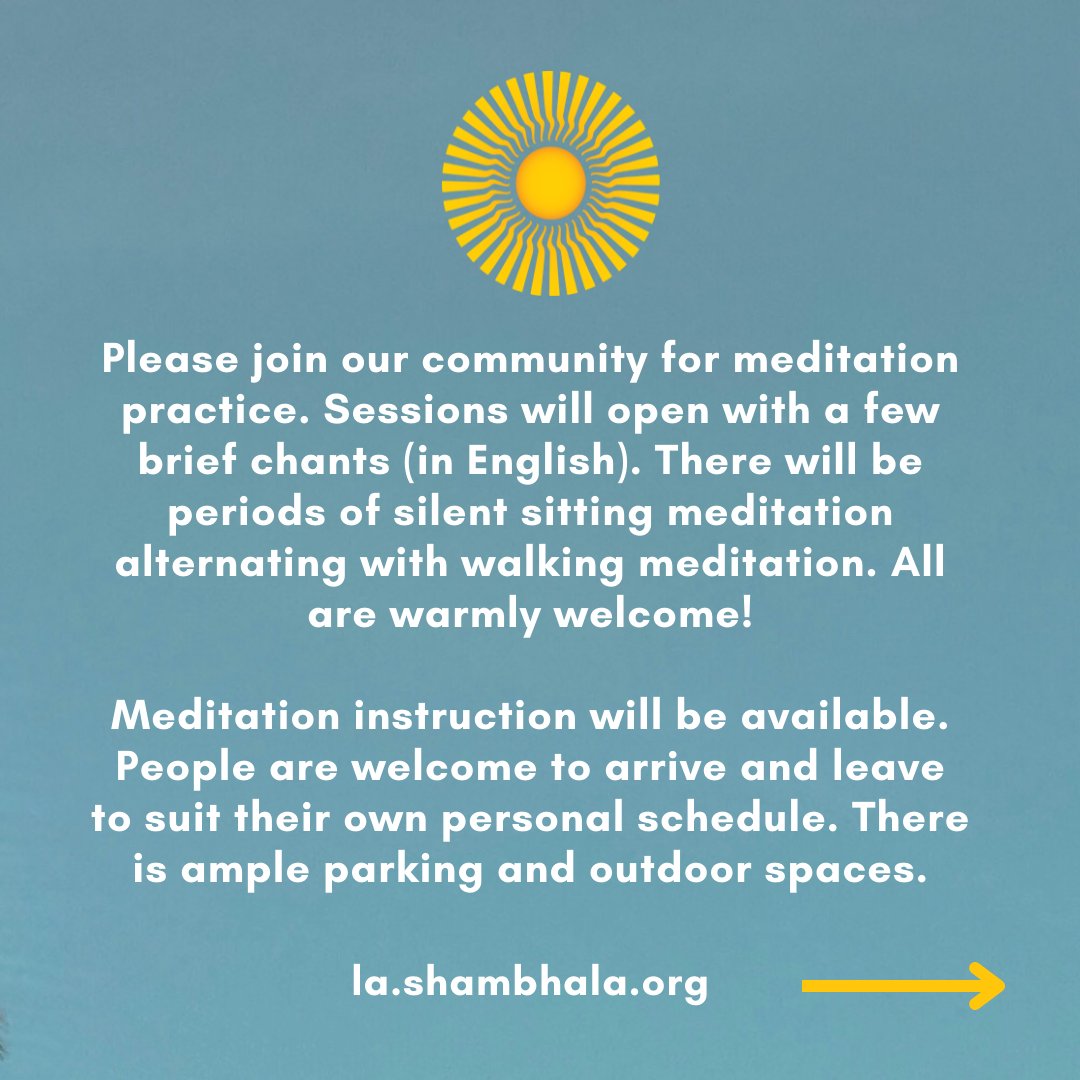 Please join our community for meditation practice. Sessions will open with a few brief chants (in English). There will be periods of silent sitting meditation alternating with walking meditation. All are warmly welcome!

Meditation instruction will be available. People are welcome to arrive and leave to suit their own personal schedule. There is ample parking and outdoor spaces.

la.shambhala.org